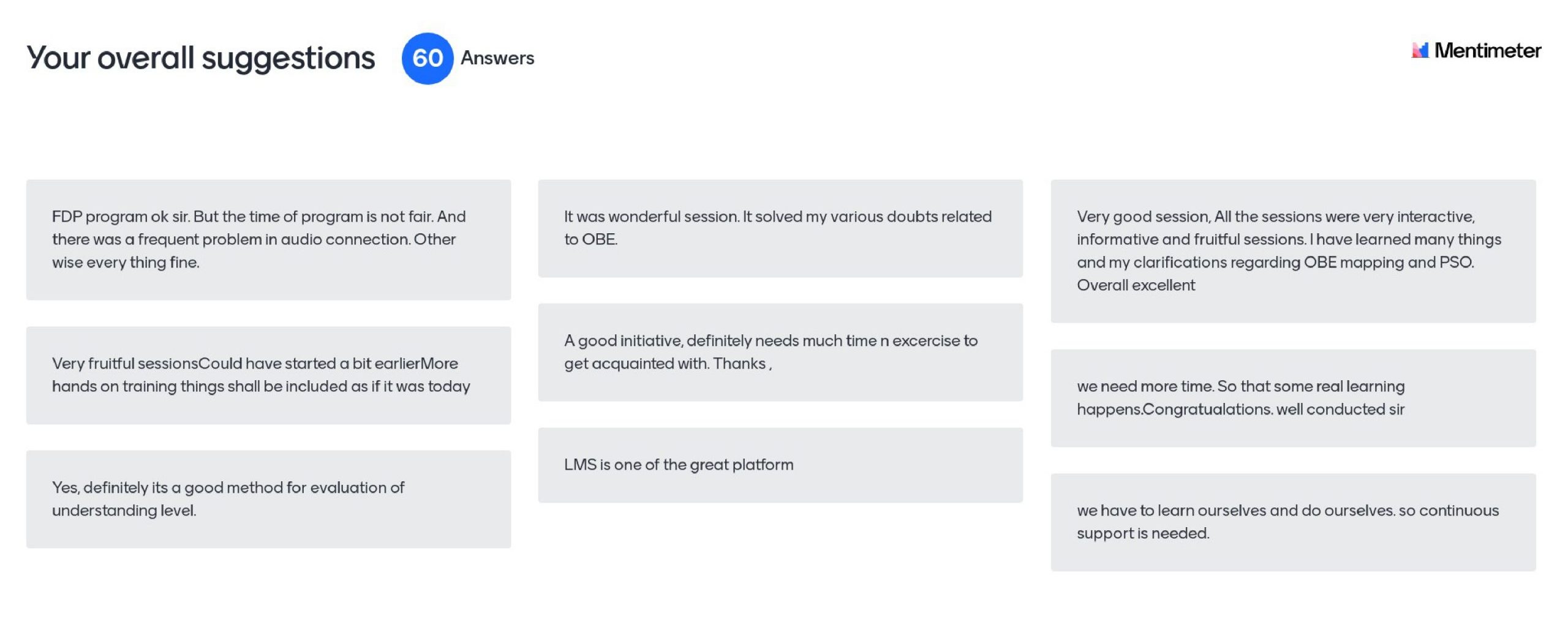 Your overall suggestions 60 Answers

Mentimeter

FDP program ok sir. But the time of program is not fair. And there was a frequent problem in audio connection. Other wise every thing fine.

Very fruitful sessionsCould have started a bit earlierMore hands on training things shall be included as if it was today

Yes, definitely its a good method for evaluation of understanding level.

It was wonderful session. It solved my various doubts related to OBE.

A good initiative, definitely needs much time n excercise to get acquainted with. Thanks ,

LMS is one of the great platform

Very good session, All the sessions were very interactive, informative and fruitful sessions. I have learned many things and my clarifications regarding OBE mapping and PSO. Overall excellent

we need more time. So that some real learning happens.Congratualations. well conducted sir

we have to learn ourselves and do ourselves. so continuous support is needed.